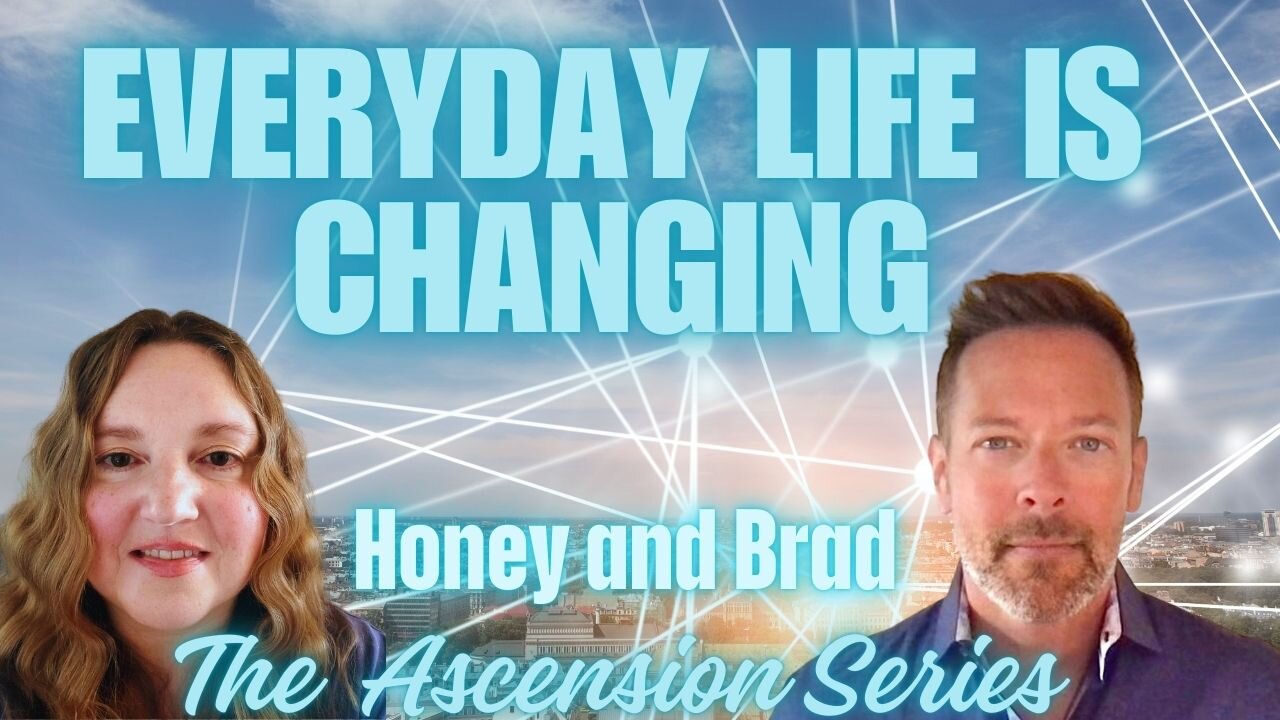 EVERYDAY LIFE IS CHANGING

Honey and Brad

The Ascension Series